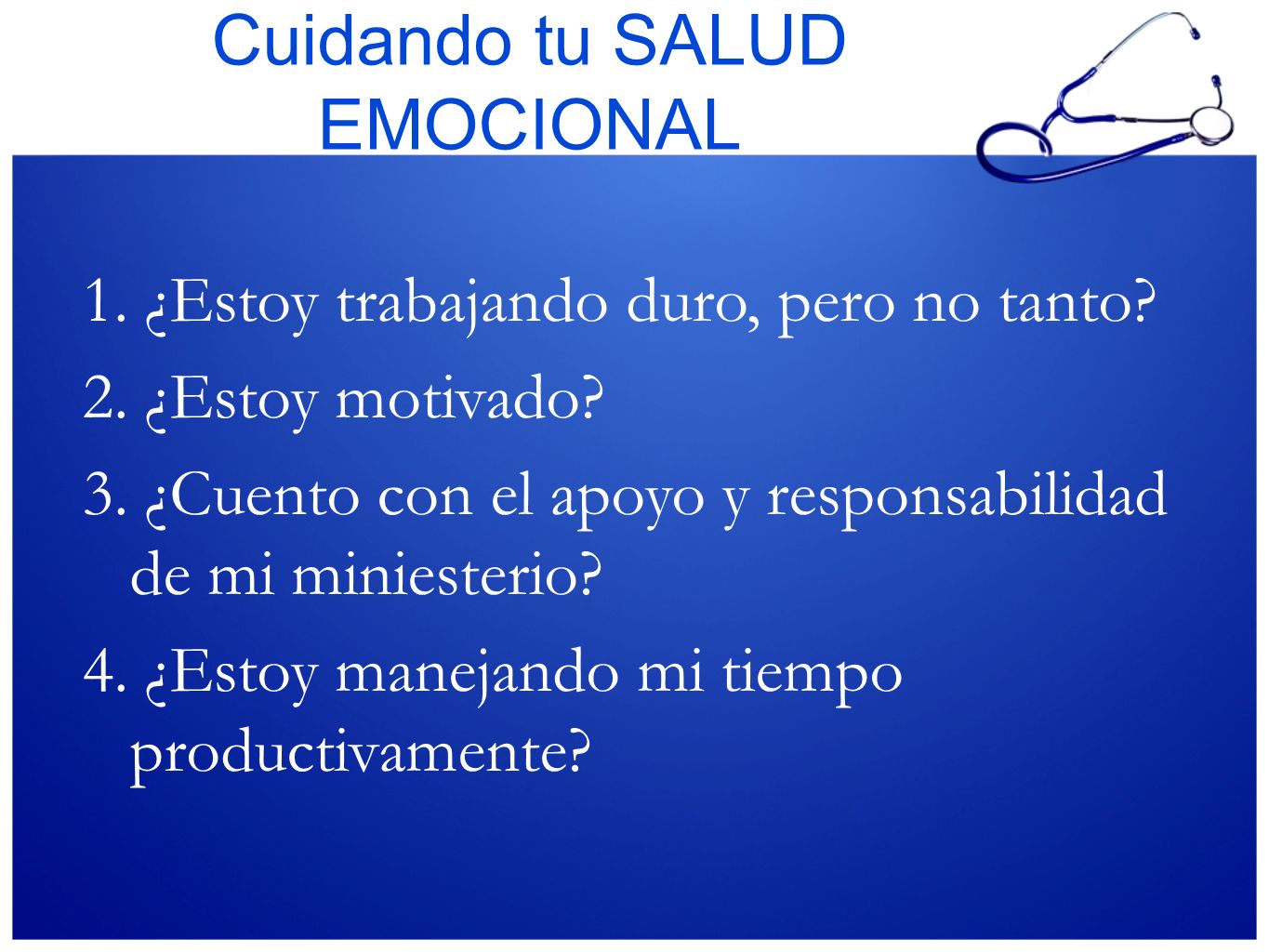 Cuidando tu SALUD EMOCIONAL

1. ¿Estoy trabajando duro, pero no tanto?
2. ¿Estoy motivado?
3. ¿Cuento con el apoyo y responsabilidad de mi miniesterio?
4. ¿Estoy manejando mi tiempo productivamente?